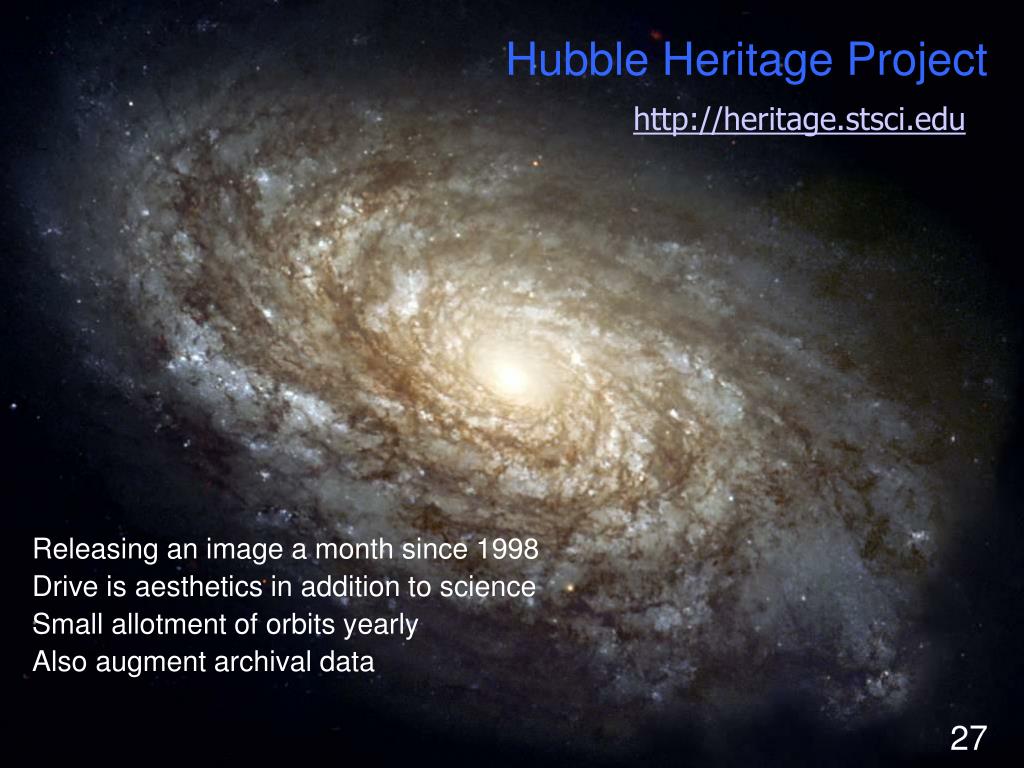 Hubble Heritage Project

http://heritage.stsci.edu

Releasing an image a month since 1998
Drive is aesthetics in addition to science
Small allotment of orbits yearly
Also augment archival data

27